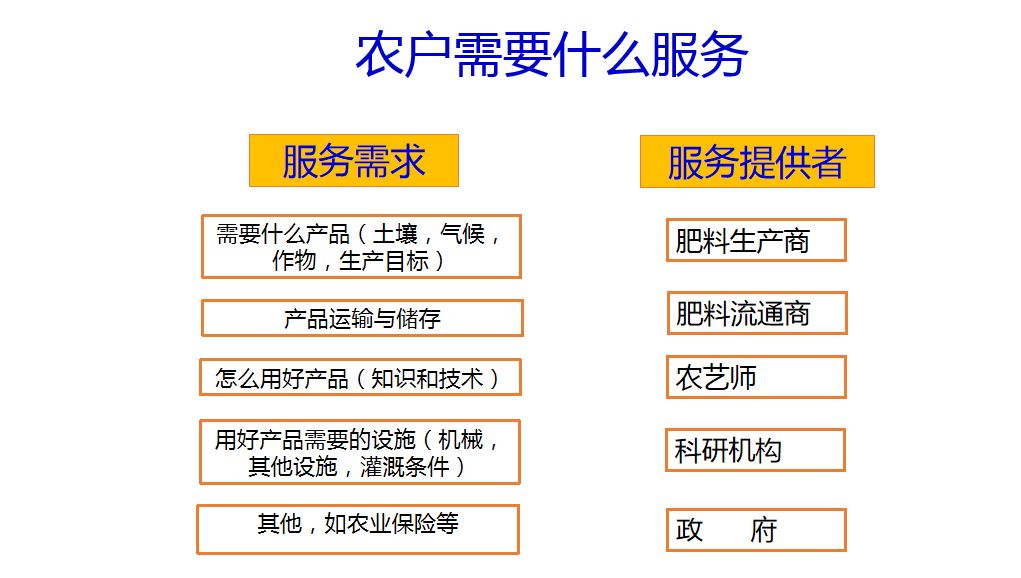 农户需要什么服务

服务需求

需要什么产品（土壤，气候，作物，生产目标）

产品运输与储存

怎么用好产品（知识和技术）

用好产品需要的设施（机械，其他设施，灌溉条件）

其他，如农业保险等

服务提供者

肥料生产商

肥料流通商

农艺师

科研机构

政　府